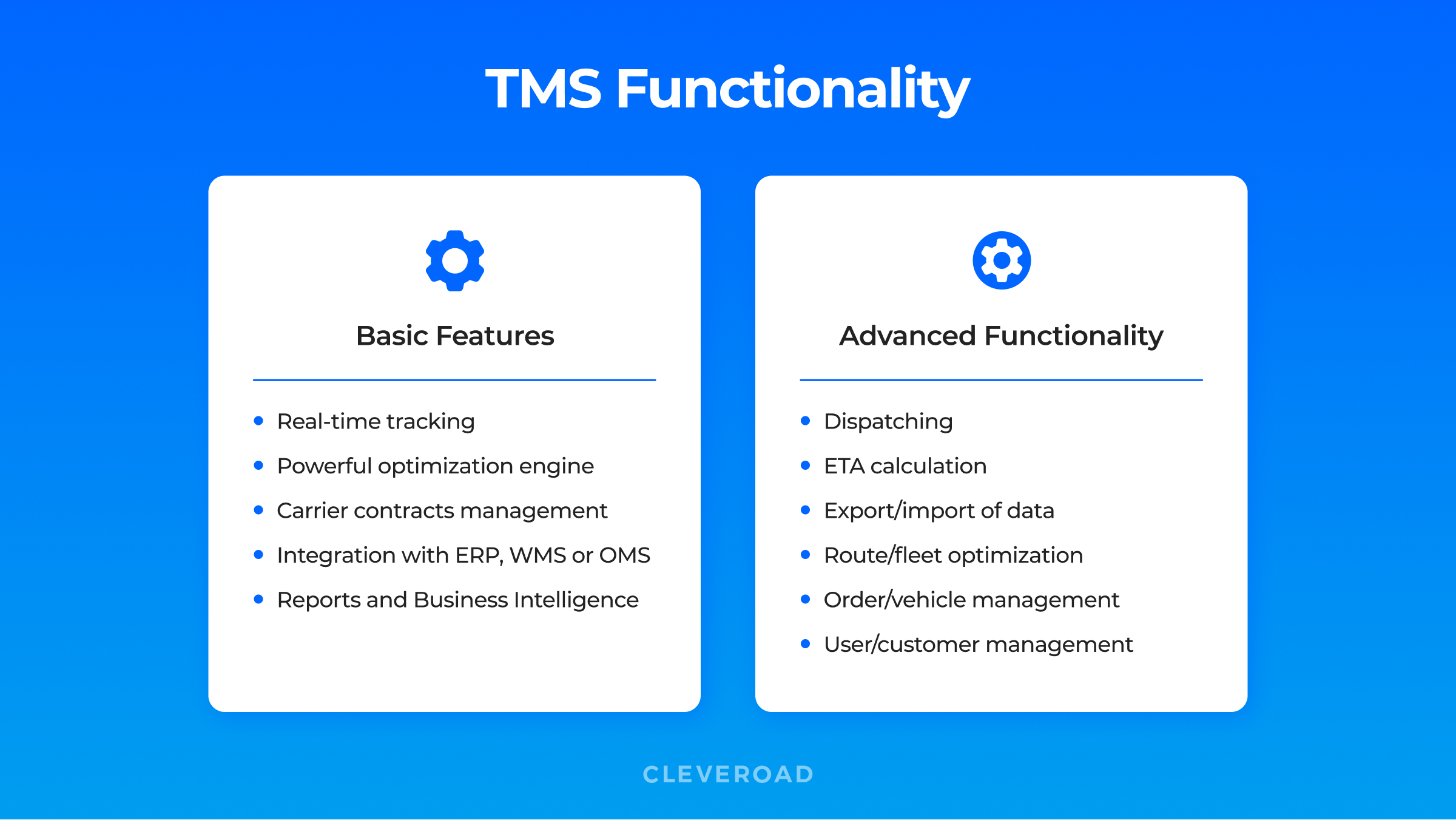 TMS Functionality

Basic Features

- Real-time tracking
- Powerful optimization engine
- Carrier contracts management
- Integration with ERP, WMS or OMS
- Reports and Business Intelligence

Advanced Functionality

- Dispatching
- ETA calculation
- Export/import of data
- Route/fleet optimization
- Order/vehicle management
- User/customer management

CLEVEROAD